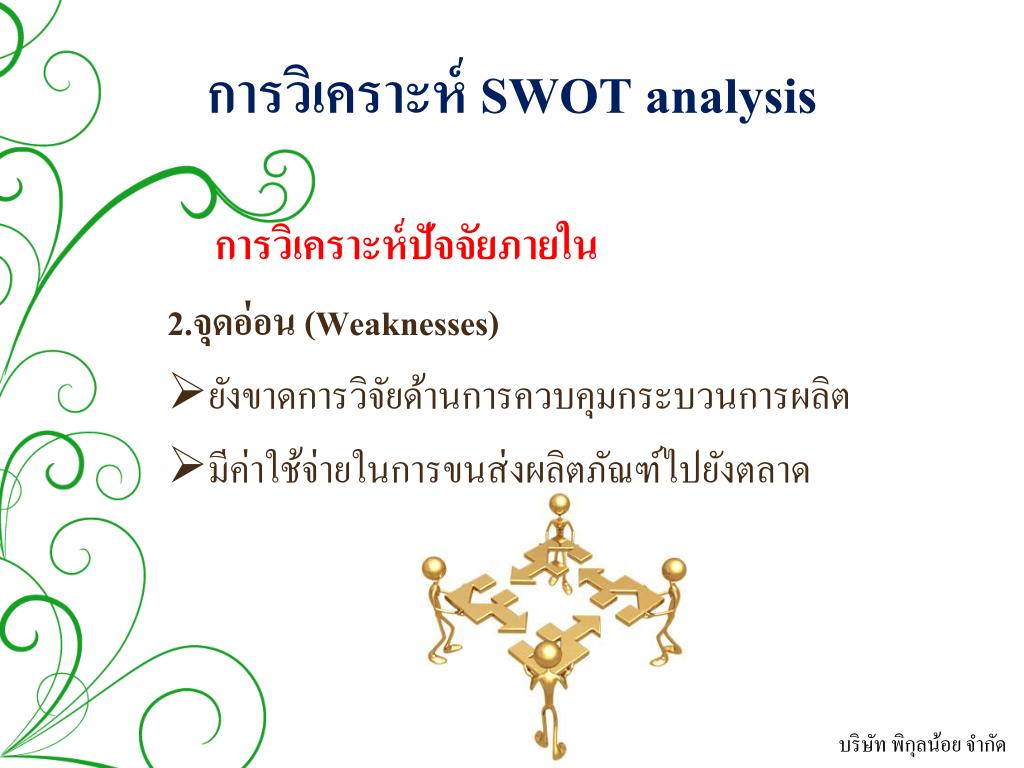 การวิเคราะห์ SWOT analysis

การวิเคราะห์ปัจจัยภายใน

2.จุดอ่อน (Weaknesses)

➢ยังขาดการวิจัยด้านการควบคุมกระบวนการผลิต

➢มีค่าใช้จ่ายในการขนส่งผลิตภัณฑ์ไปยังตลาด

บริษัท พิกุลน้อย จำกัด